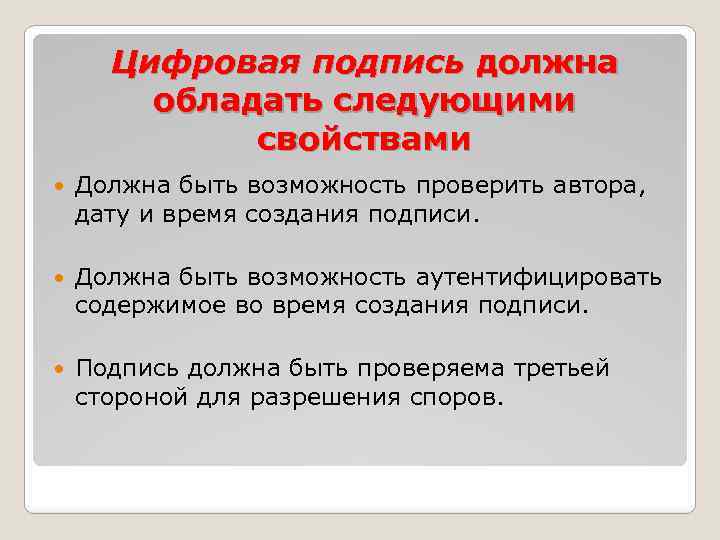 Цифровая подпись должна обладать следующими свойствами

Должна быть возможность проверить автора, дату и время создания подписи.

Должна быть возможность аутентифицировать содержимое во время создания подписи.

Подпись должна быть проверяема третьей стороной для разрешения споров.